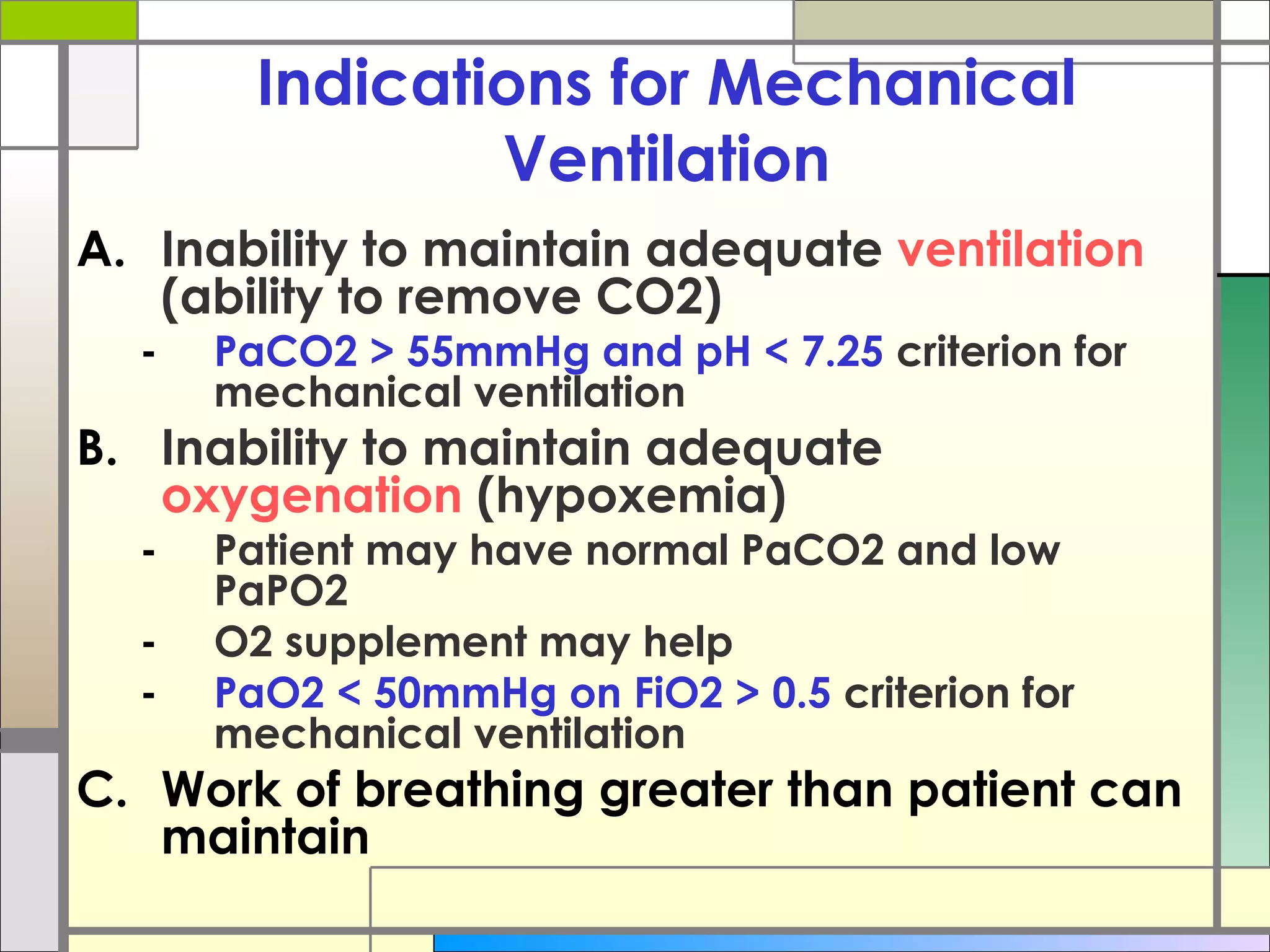 Indications for Mechanical Ventilation

A. Inability to maintain adequate ventilation (ability to remove CO2)

- PaCO2 > 55mmHg and pH < 7.25 criterion for mechanical ventilation

B. Inability to maintain adequate oxygenation (hypoxemia)

- Patient may have normal PaCO2 and low PaPO2

- O2 supplement may help

- PaO2 < 50mmHg on FiO2 > 0.5 criterion for mechanical ventilation

C. Work of breathing greater than patient can maintain